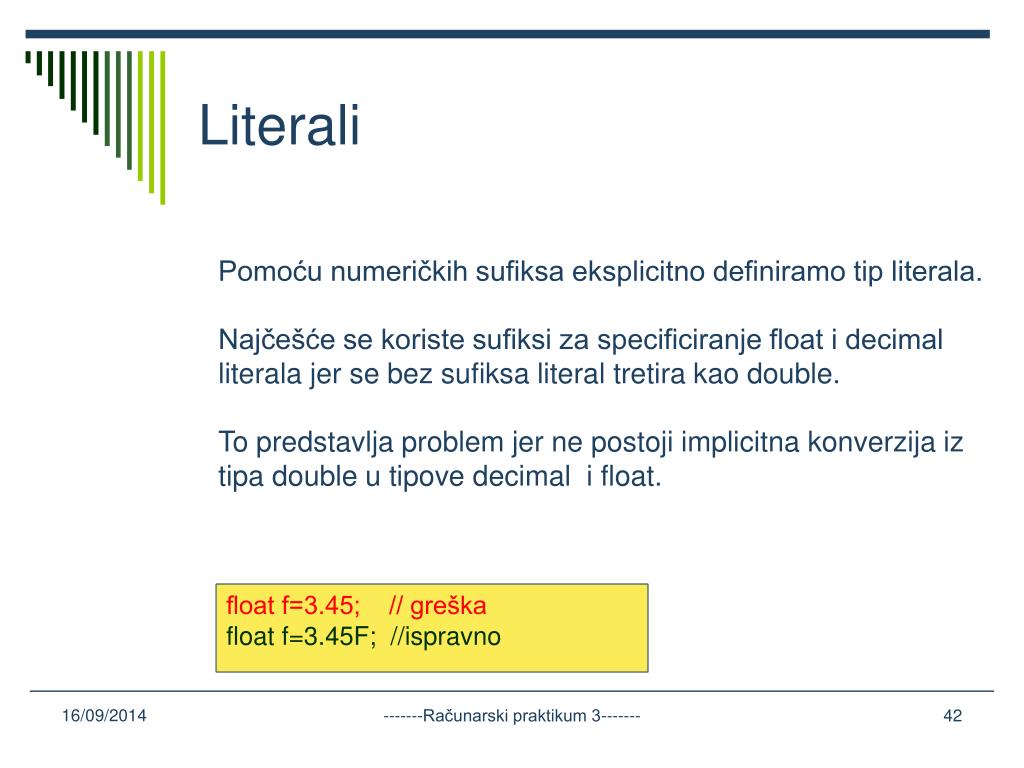 Literali

Pomoću numeričkih sufiksa eksplicitno definiramo tip literala.

Najčešće se koriste sufiksi za specificiranje float i decimal literala jer se bez sufiksa literal tretira kao double.

To predstavlja problem jer ne postoji implicitna konverzija iz tipa double u tipove decimal  i float.

float f=3.45;    // greška
float f=3.45F;  //ispravno

16/09/2014

-------Računarski praktikum 3-------

42